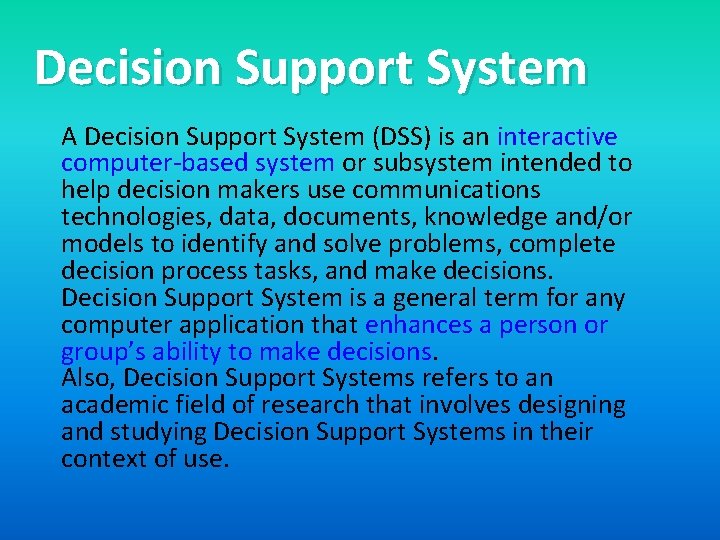 Decision Support System

A Decision Support System (DSS) is an interactive computer-based system or subsystem intended to help decision makers use communications technologies, data, documents, knowledge and/or models to identify and solve problems, complete decision process tasks, and make decisions. Decision Support System is a general term for any computer application that enhances a person or group's ability to make decisions.
Also, Decision Support Systems refers to an academic field of research that involves designing and studying Decision Support Systems in their context of use.